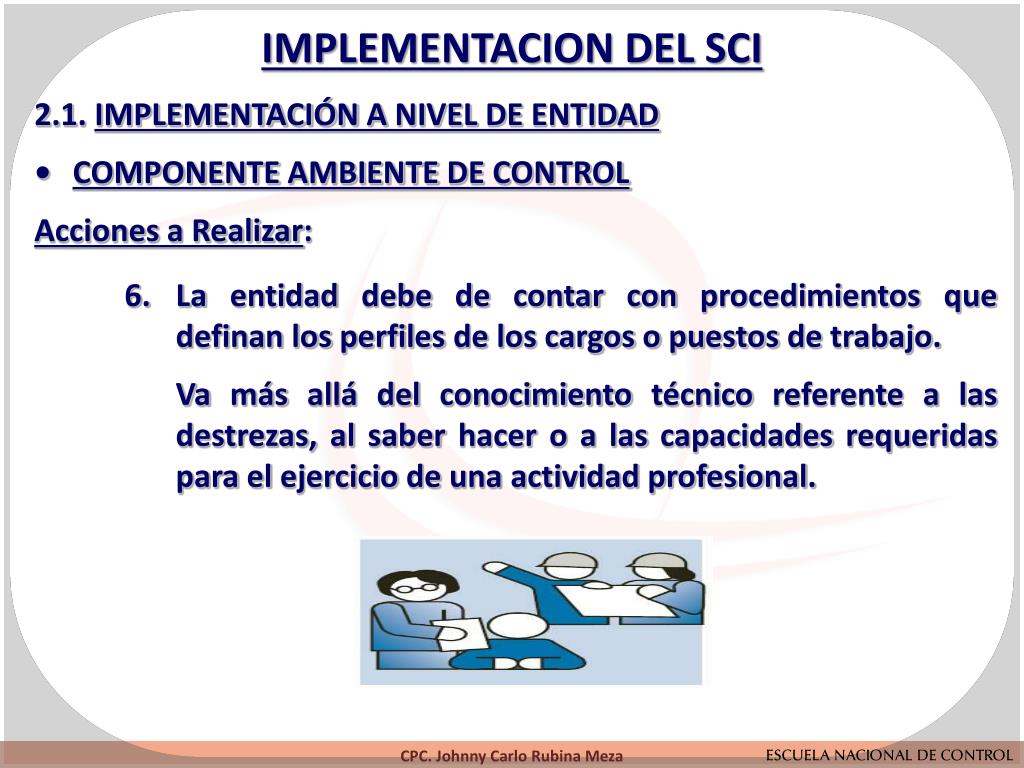 IMPLEMENTACION DEL SCI

2.1. IMPLEMENTACIÓN A NIVEL DE ENTIDAD

• COMPONENTE AMBIENTE DE CONTROL

Acciones a Realizar:

6. La entidad debe de contar con procedimientos que definan los perfiles de los cargos o puestos de trabajo.

Va más allá del conocimiento técnico referente a las destrezas, al saber hacer o a las capacidades requeridas para el ejercicio de una actividad profesional.

CPC. Johnny Carlo Rubina Meza

ESCUELA NACIONAL DE CONTROL